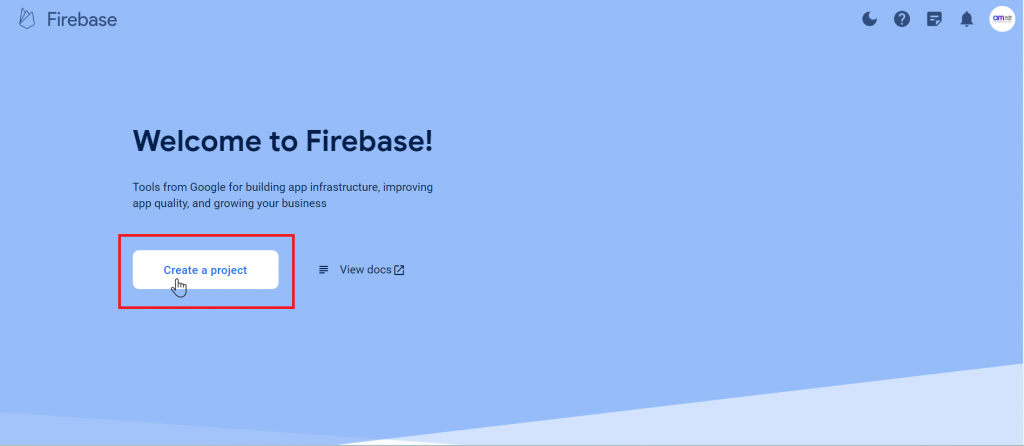 Firebase

Welcome to Firebase!

Tools from Google for building app infrastructure, improving app quality, and growing your business

Create a project

View docs